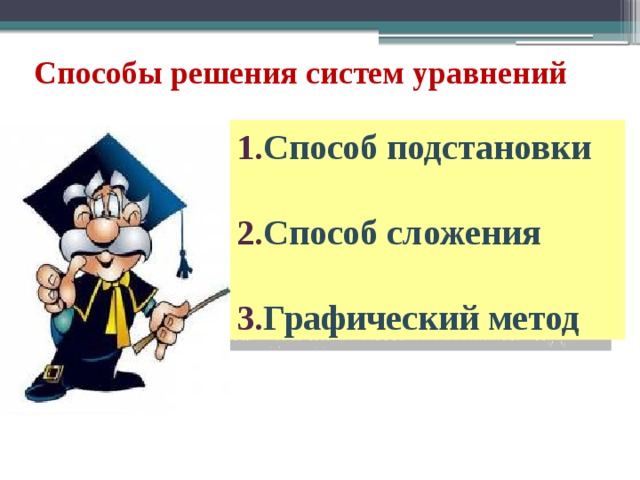 Способы решения систем уравнений

1.Способ подстановки

2.Способ сложения

3.Графический метод